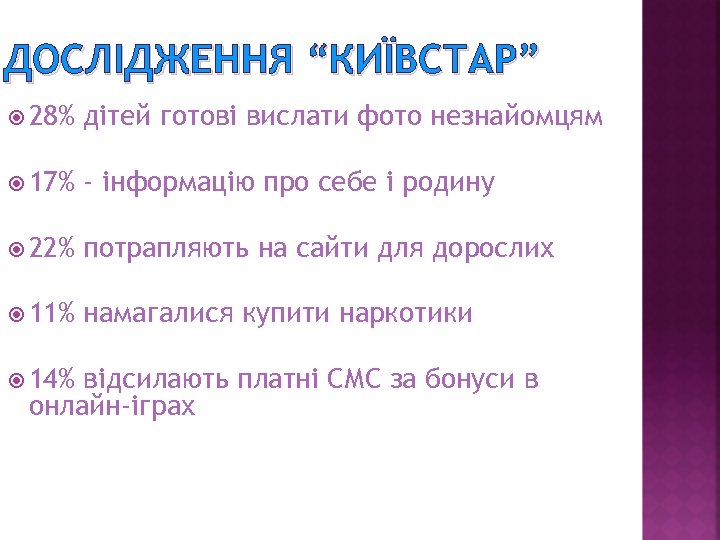 ДОСЛІДЖЕННЯ “КИЇВСТАР”

28% дітей готові вислати фото незнайомцям

17% – інформацію про себе і родину

22% потрапляють на сайти для дорослих

11% намагалися купити наркотики

14% відсилають платні СМС за бонуси в онлайн-іграх